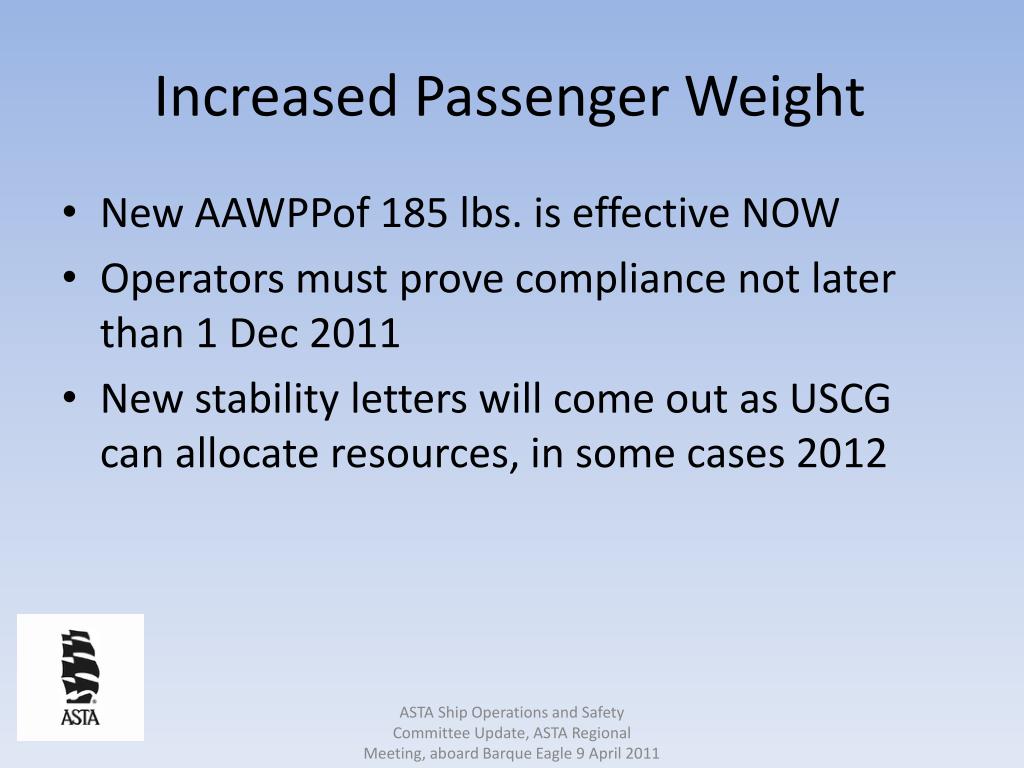 Increased Passenger Weight

• New AAWPPof 185 lbs. is effective NOW
• Operators must prove compliance not later than 1 Dec 2011
• New stability letters will come out as USCG can allocate resources, in some cases 2012

ASTA

ASTA Ship Operations and Safety Committee Update, ASTA Regional Meeting, aboard Barque Eagle 9 April 2011